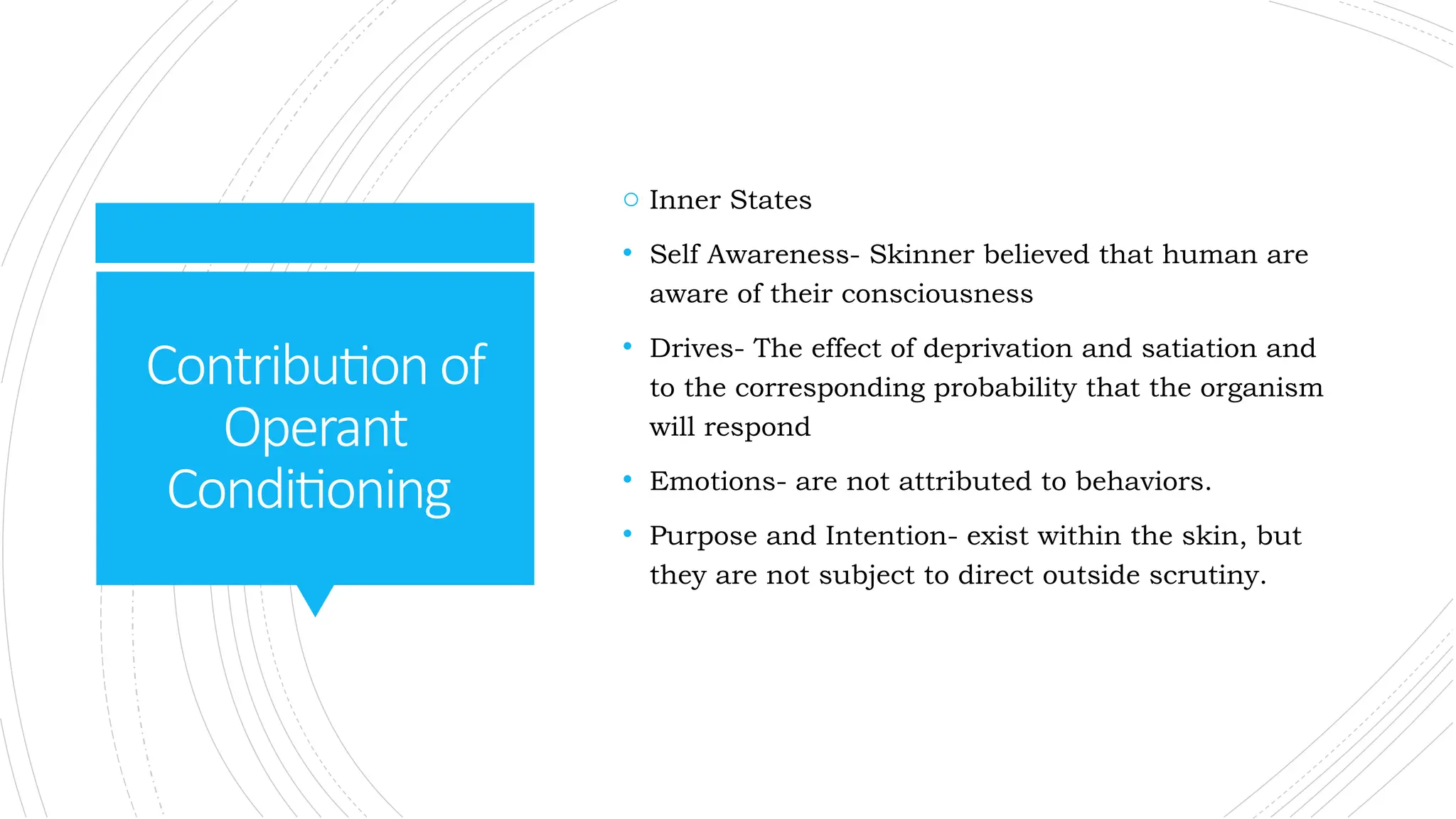 Contribution of Operant Conditioning

○ Inner States

• Self Awareness- Skinner believed that human are aware of their consciousness

• Drives- The effect of deprivation and satiation and to the corresponding probability that the organism will respond

• Emotions- are not attributed to behaviors.

• Purpose and Intention- exist within the skin, but they are not subject to direct outside scrutiny.